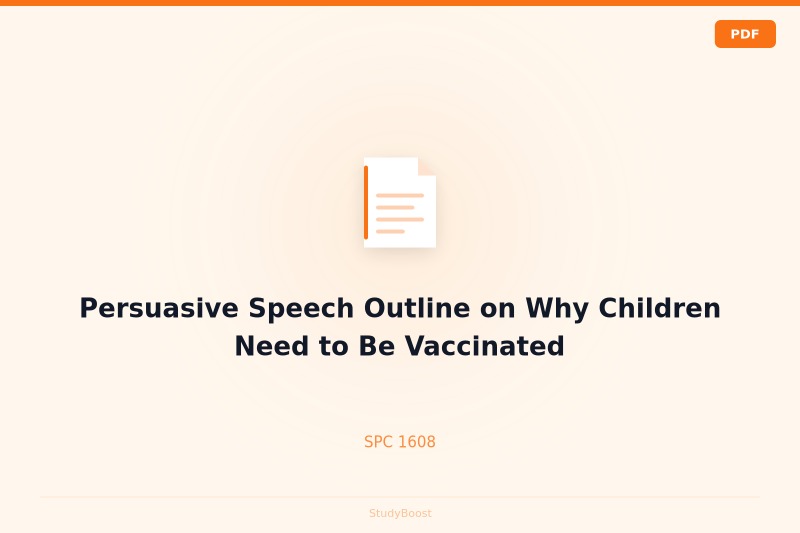 PDF

Persuasive Speech Outline on Why Children Need to Be Vaccinated

SPC 1608

StudyBoost